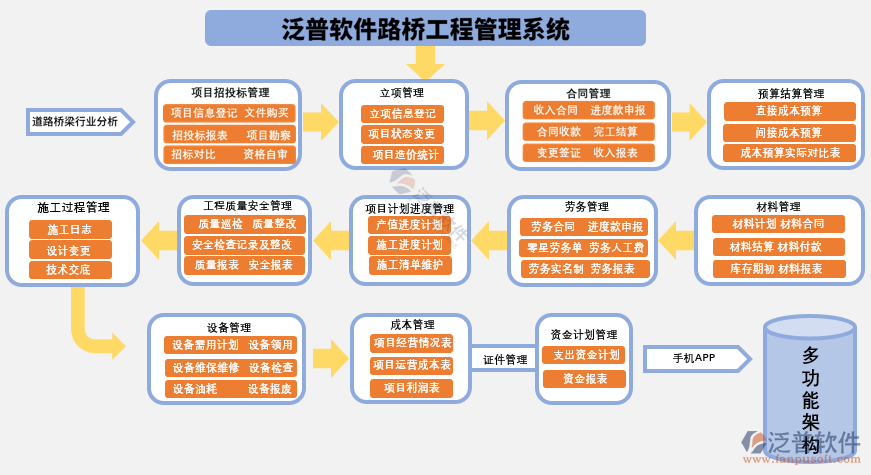 泛普软件路桥工程管理系统

道路桥梁行业分析

项目招投标管理
项目信息登记 文件购买
招投标报表 项目勘察
招标对比 资格自审

立项管理
立项信息登记
项目状态变更
项目造价统计

合同管理
收入合同 进度款申报
合同收款 完工结算
变更签证 收入报表

预算结算管理
直接成本预算
间接成本预算
成本预算实际对比表

施工过程管理
施工日志
设计变更
技术交底

工程质量安全管理
质量巡检 质量整改
安全检查记录及整改
质量报表 安全报表

项目计划进度管理
产值进度计划
施工进度计划
施工清单维护

劳务管理
劳务合同 进度款申报
零星劳务单 劳务人工费
劳务实名制 劳务报表

材料管理
材料计划 材料合同
材料结算 材料付款
库存期初 材料报表

设备管理
设备需用计划 设备领用
设备维保维修 设备检查
设备油耗 设备报废

成本管理
项目经营情况表
项目运营成本表
项目利润表

证件管理

资金计划管理
支出资金计划
资金报表

手机APP

多功能架构

泛普软件
www.fanpusoft.com